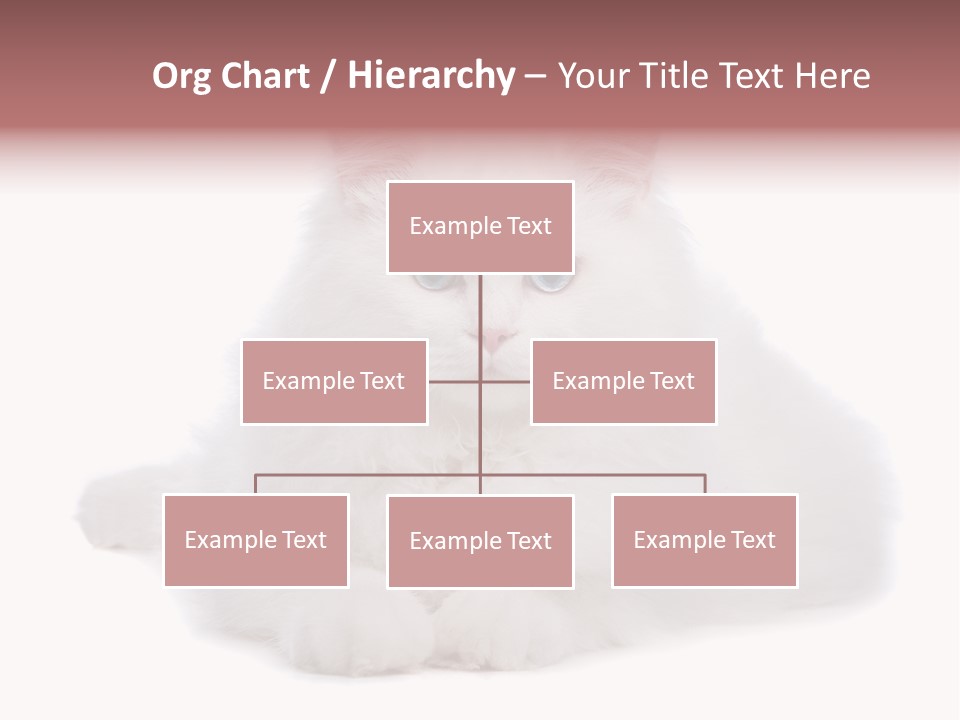 Org Chart / Hierarchy – Your Title Text Here

Example Text

Example Text

Example Text

Example Text

Example Text

Example Text